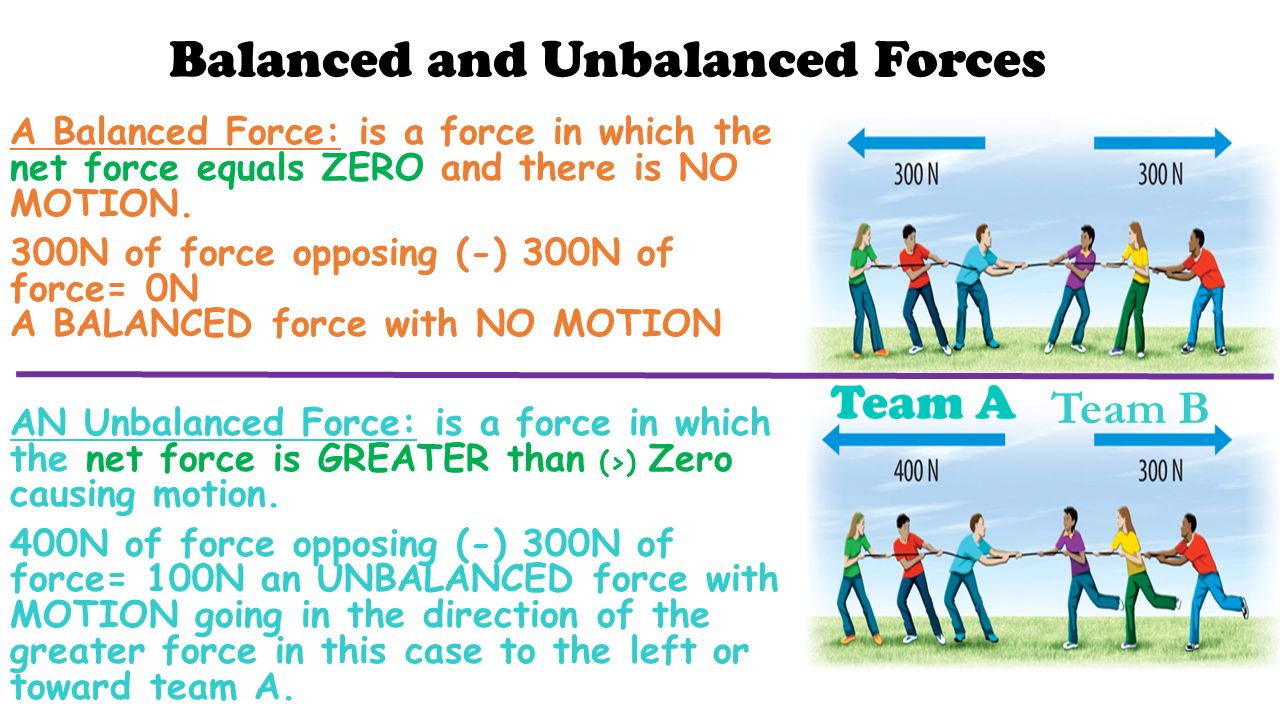 Balanced and Unbalanced Forces

A Balanced Force: is a force in which the net force equals ZERO and there is NO MOTION.

300N of force opposing (-) 300N of force= 0N
A BALANCED force with NO MOTION

300 N

300 N

AN Unbalanced Force: is a force in which the net force is GREATER than (>) Zero causing motion.

400N of force opposing (-) 300N of force= 100N an UNBALANCED force with MOTION going in the direction of the greater force in this case to the left or toward team A.

Team A

Team B

400 N

300 N